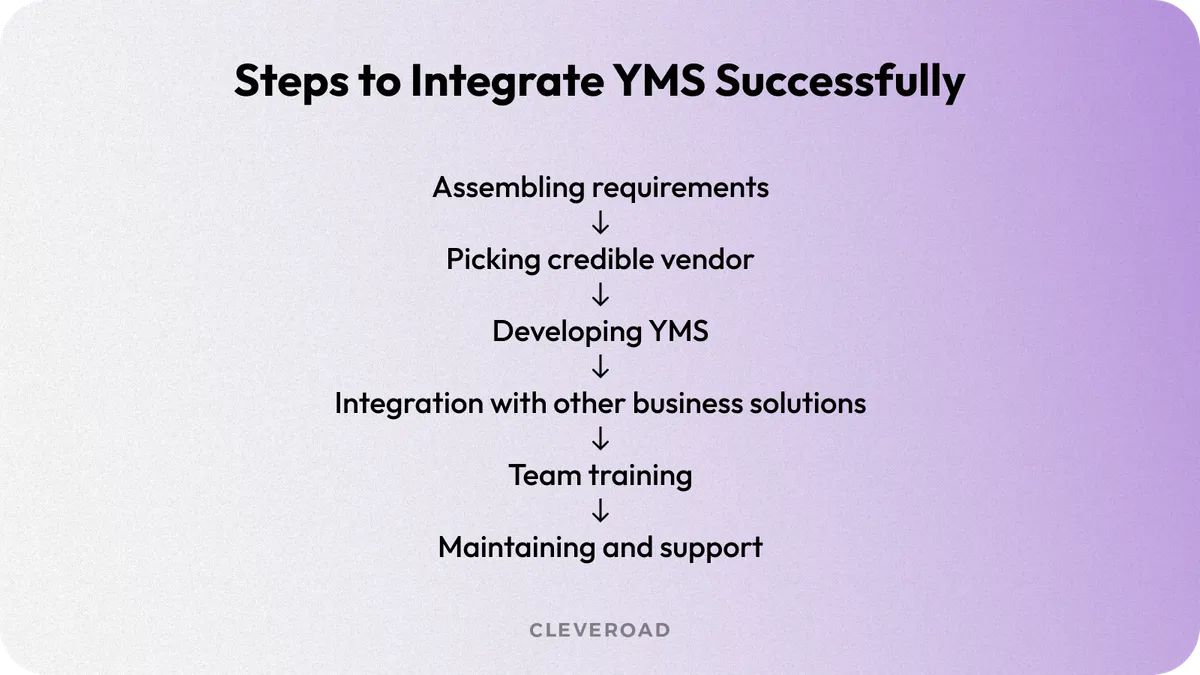 Steps to Integrate YMS Successfully

Assembling requirements
↓
Picking credible vendor
↓
Developing YMS
↓
Integration with other business solutions
↓
Team training
↓
Maintaining and support

CLEVEROAD